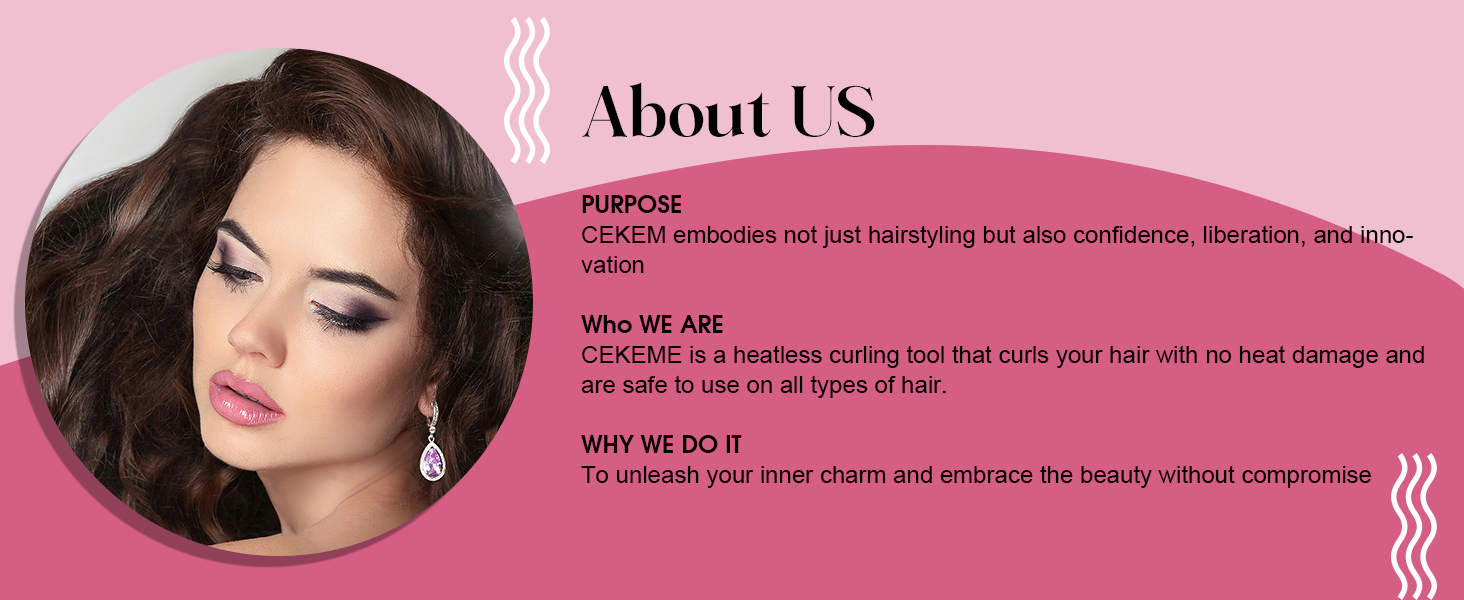 About US

PURPOSE
CEKEM embodies not just hairstyling but also confidence, liberation, and innovation

Who WE ARE
CEKEME is a heatless curling tool that curls your hair with no heat damage and are safe to use on all types of hair.

WHY WE DO IT
To unleash your inner charm and embrace the beauty without compromise